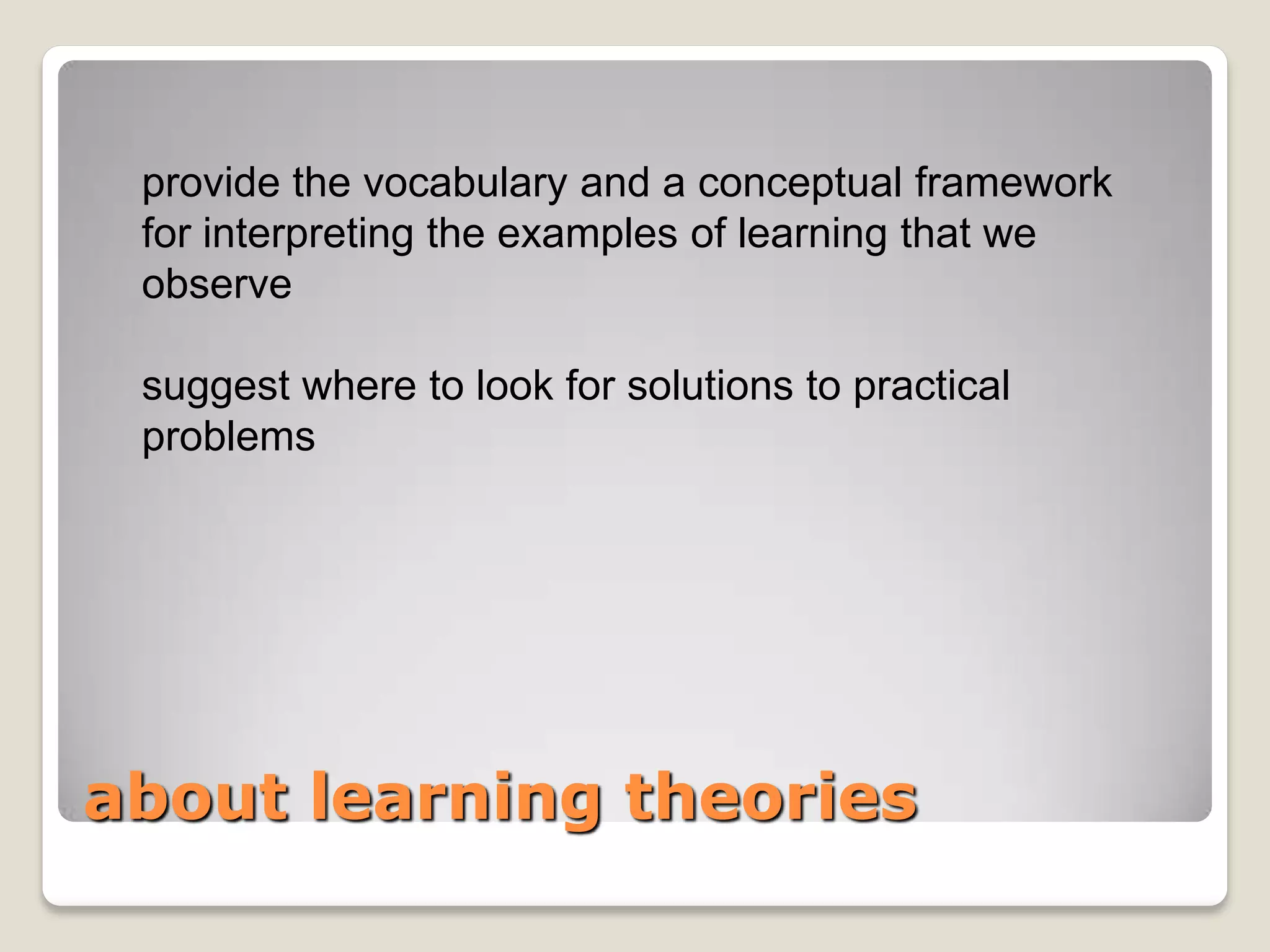 provide the vocabulary and a conceptual framework for interpreting the examples of learning that we observe

suggest where to look for solutions to practical problems

about learning theories